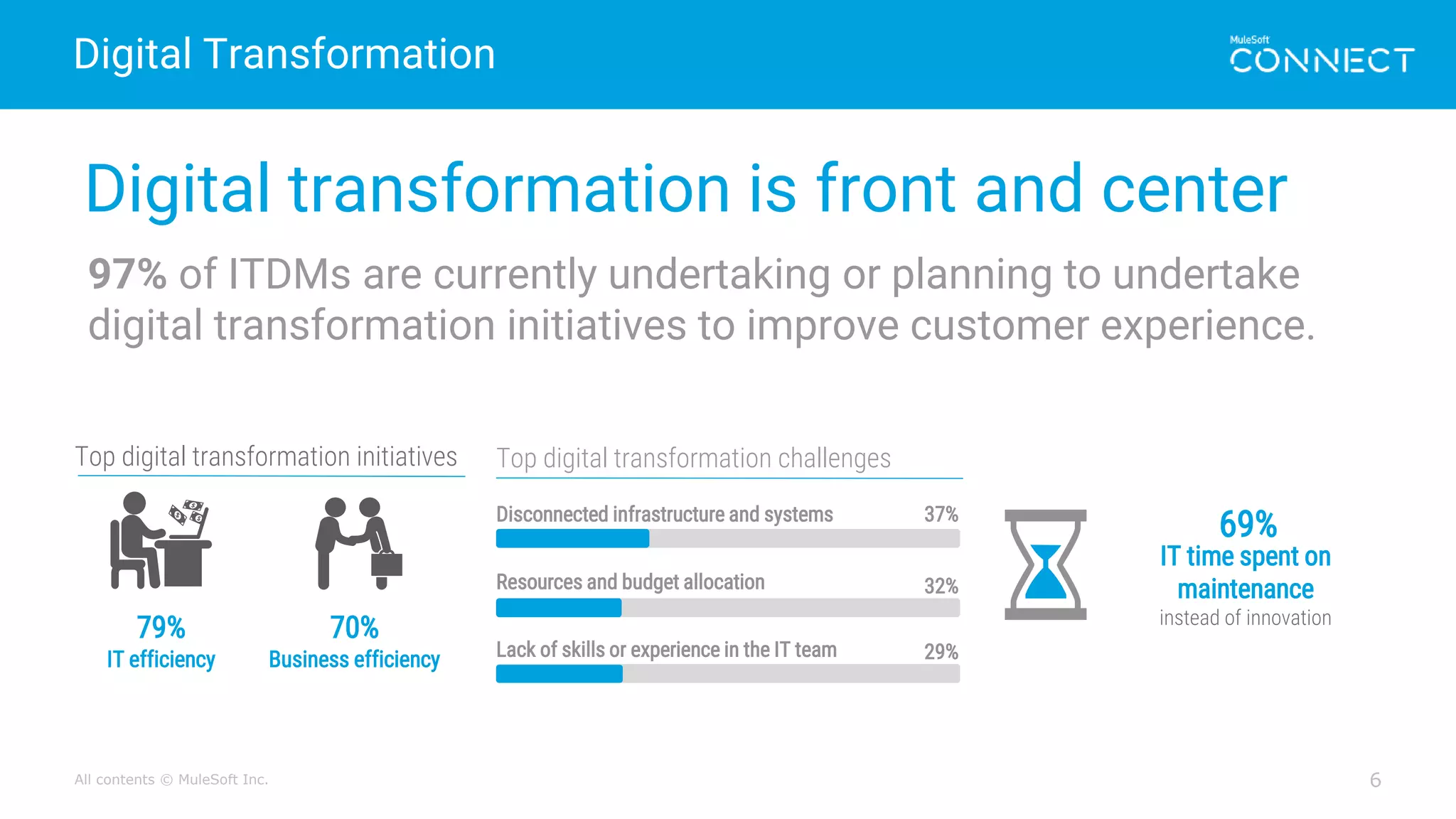 Digital Transformation

MuleSoft CONNECT

Digital transformation is front and center

97% of ITDMs are currently undertaking or planning to undertake digital transformation initiatives to improve customer experience.

Top digital transformation initiatives

79%
IT efficiency

70%
Business efficiency

Top digital transformation challenges

Disconnected infrastructure and systems 37%

Resources and budget allocation 32%

Lack of skills or experience in the IT team 29%

69%
IT time spent on maintenance
instead of innovation

All contents © MuleSoft Inc.

6